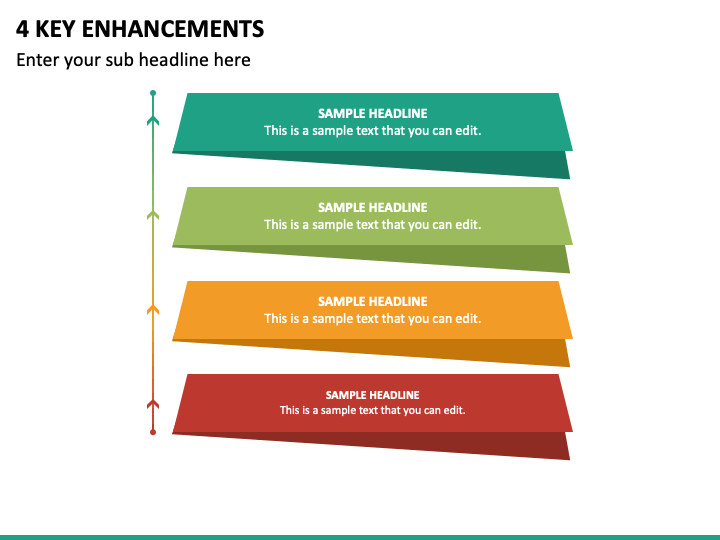 4 KEY ENHANCEMENTS

Enter your sub headline here

SAMPLE HEADLINE
This is a sample text that you can edit.

SAMPLE HEADLINE
This is a sample text that you can edit.

SAMPLE HEADLINE
This is a sample text that you can edit.

SAMPLE HEADLINE
This is a sample text that you can edit.